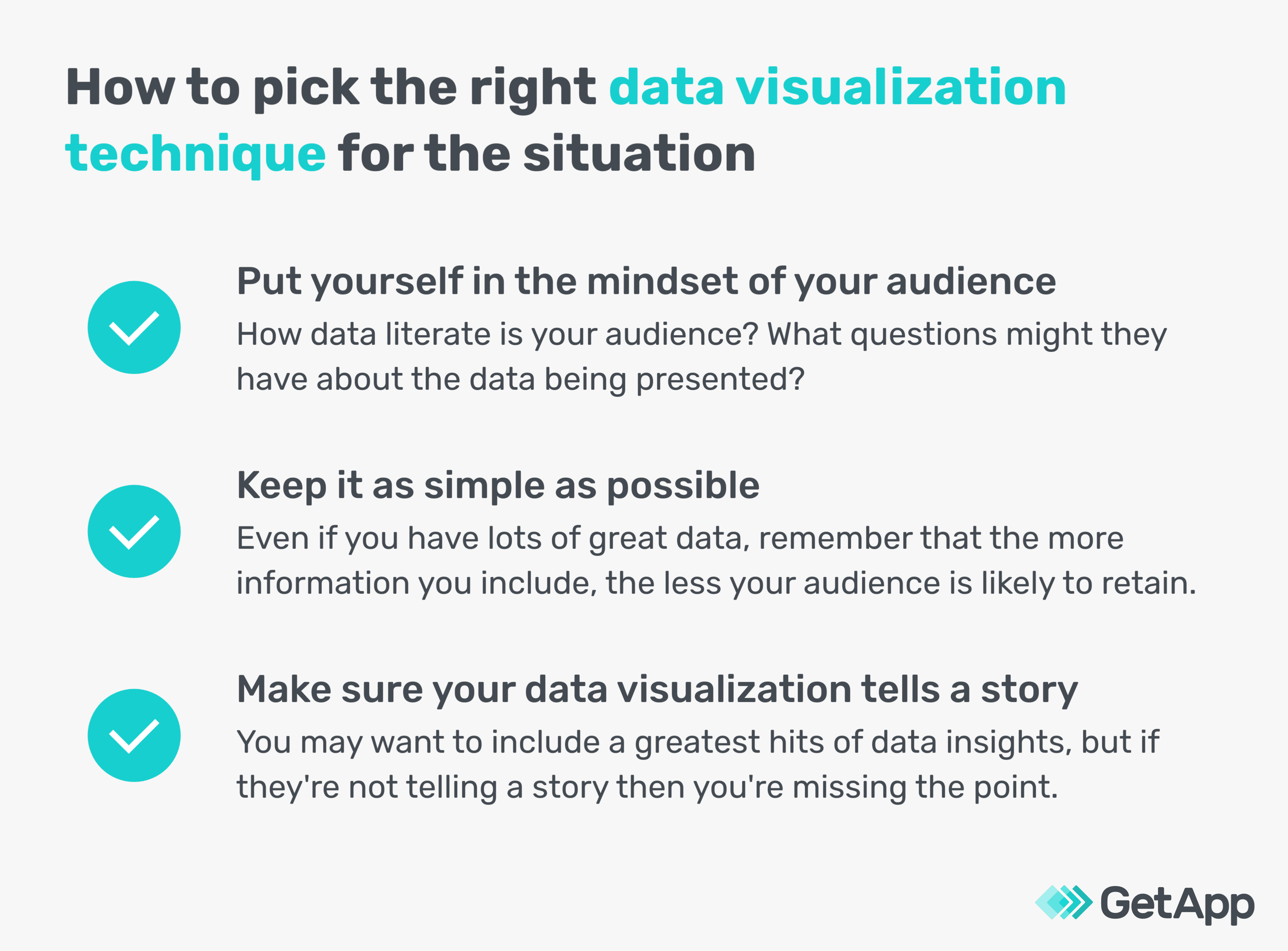 How to pick the right data visualization technique for the situation

Put yourself in the mindset of your audience

How data literate is your audience? What questions might they have about the data being presented?

Keep it as simple as possible

Even if you have lots of great data, remember that the more information you include, the less your audience is likely to retain.

Make sure your data visualization tells a story

You may want to include a greatest hits of data insights, but if they're not telling a story then you're missing the point.

GetApp